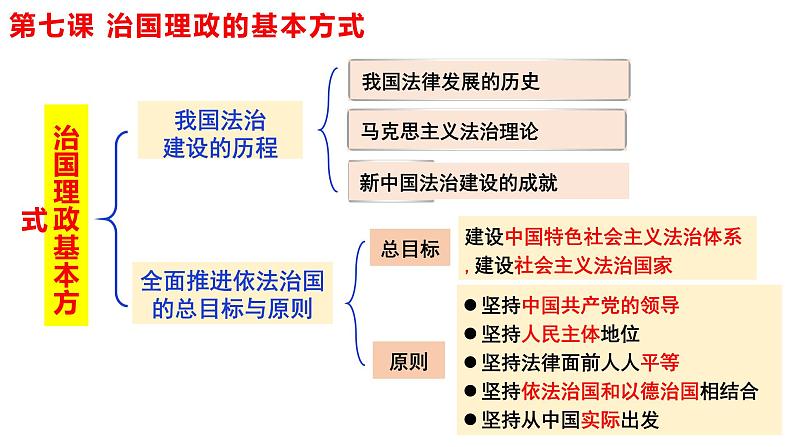 第七课 治国理政的基本方式

治国理政基本方式

我国法治建设的历程

我国法律发展的历史

马克思主义法治理论

新中国法治建设的成就

全面推进依法治国的总目标与原则

总目标

建设中国特色社会主义法治体系,建设社会主义法治国家

原则

● 坚持中国共产党的领导
● 坚持人民主体地位
● 坚持法律面前人人平等
● 坚持依法治国和以德治国相结合
● 坚持从中国实际出发